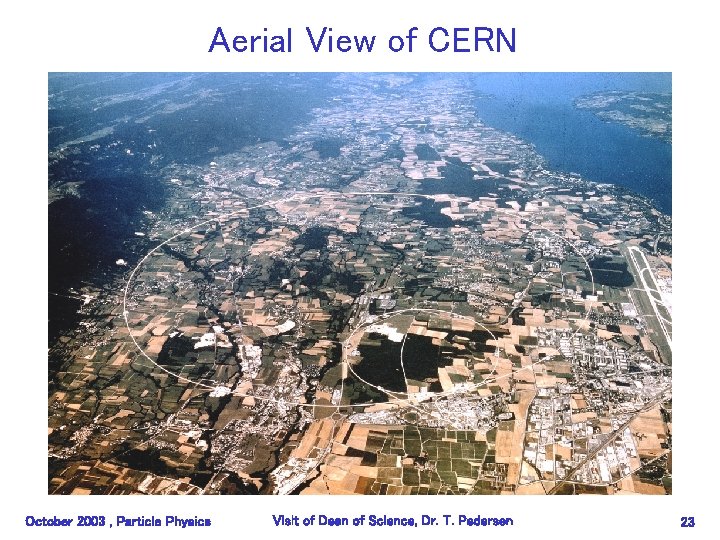 Aerial View of CERN

October 2003 , Particle Physics

Visit of Dean of Science, Dr. T. Pedersen

23